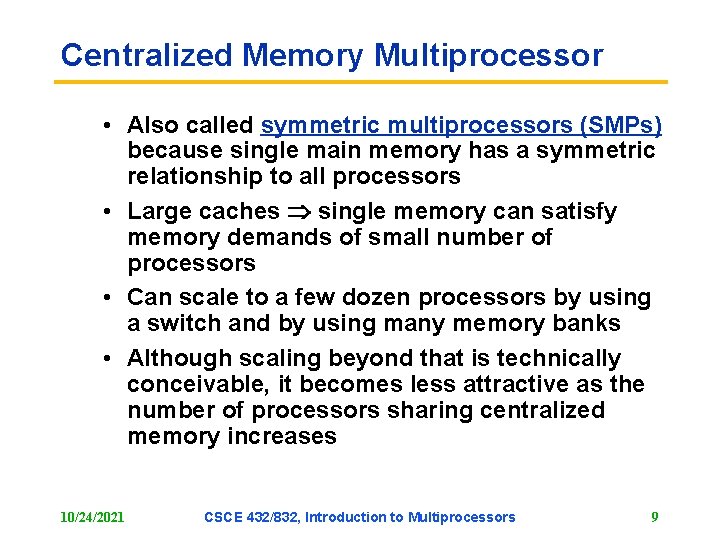 Centralized Memory Multiprocessor

• Also called symmetric multiprocessors (SMPs) because single main memory has a symmetric relationship to all processors

• Large caches $\Rightarrow$ single memory can satisfy memory demands of small number of processors

• Can scale to a few dozen processors by using a switch and by using many memory banks

• Although scaling beyond that is technically conceivable, it becomes less attractive as the number of processors sharing centralized memory increases

10/24/2021 CSCE 432/832, Introduction to Multiprocessors 9